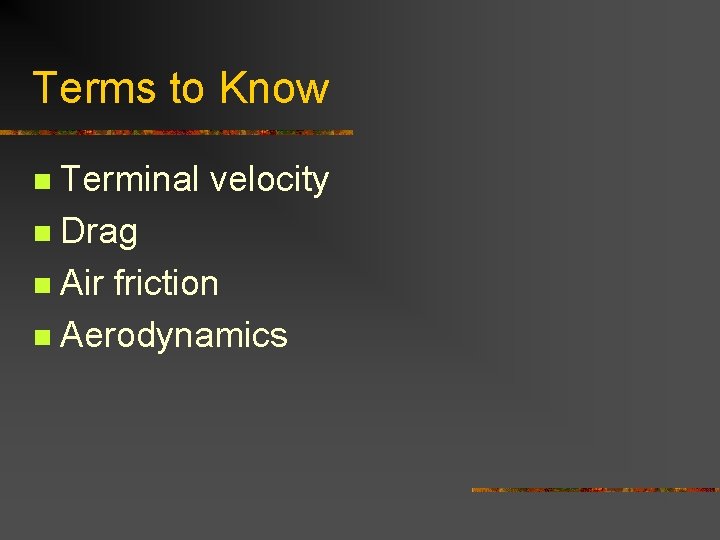 Terms to Know

- Terminal velocity
- Drag
- Air friction
- Aerodynamics